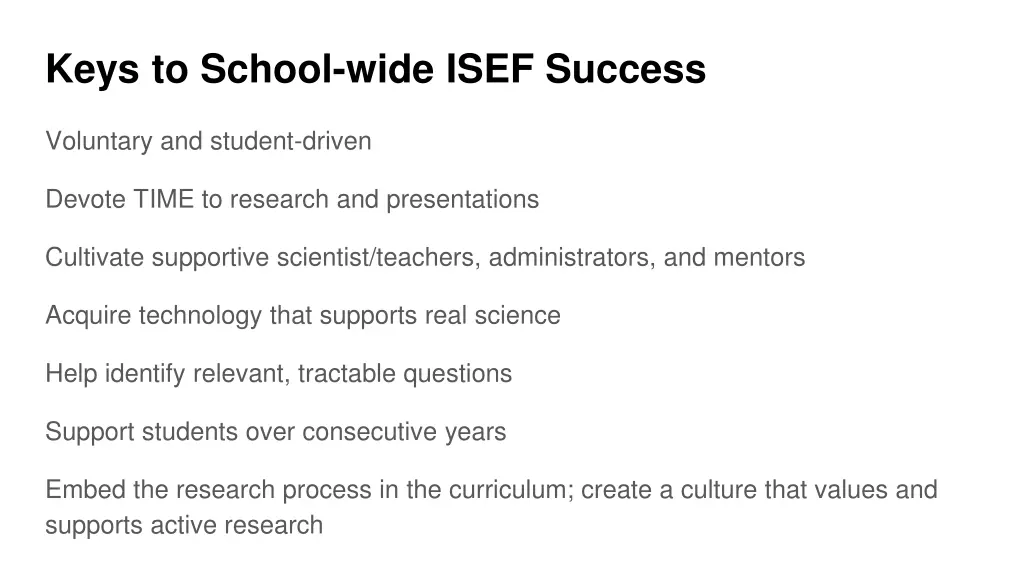 Keys to School-wide ISEF Success

Voluntary and student-driven

Devote TIME to research and presentations

Cultivate supportive scientist/teachers, administrators, and mentors

Acquire technology that supports real science

Help identify relevant, tractable questions

Support students over consecutive years

Embed the research process in the curriculum; create a culture that values and supports active research